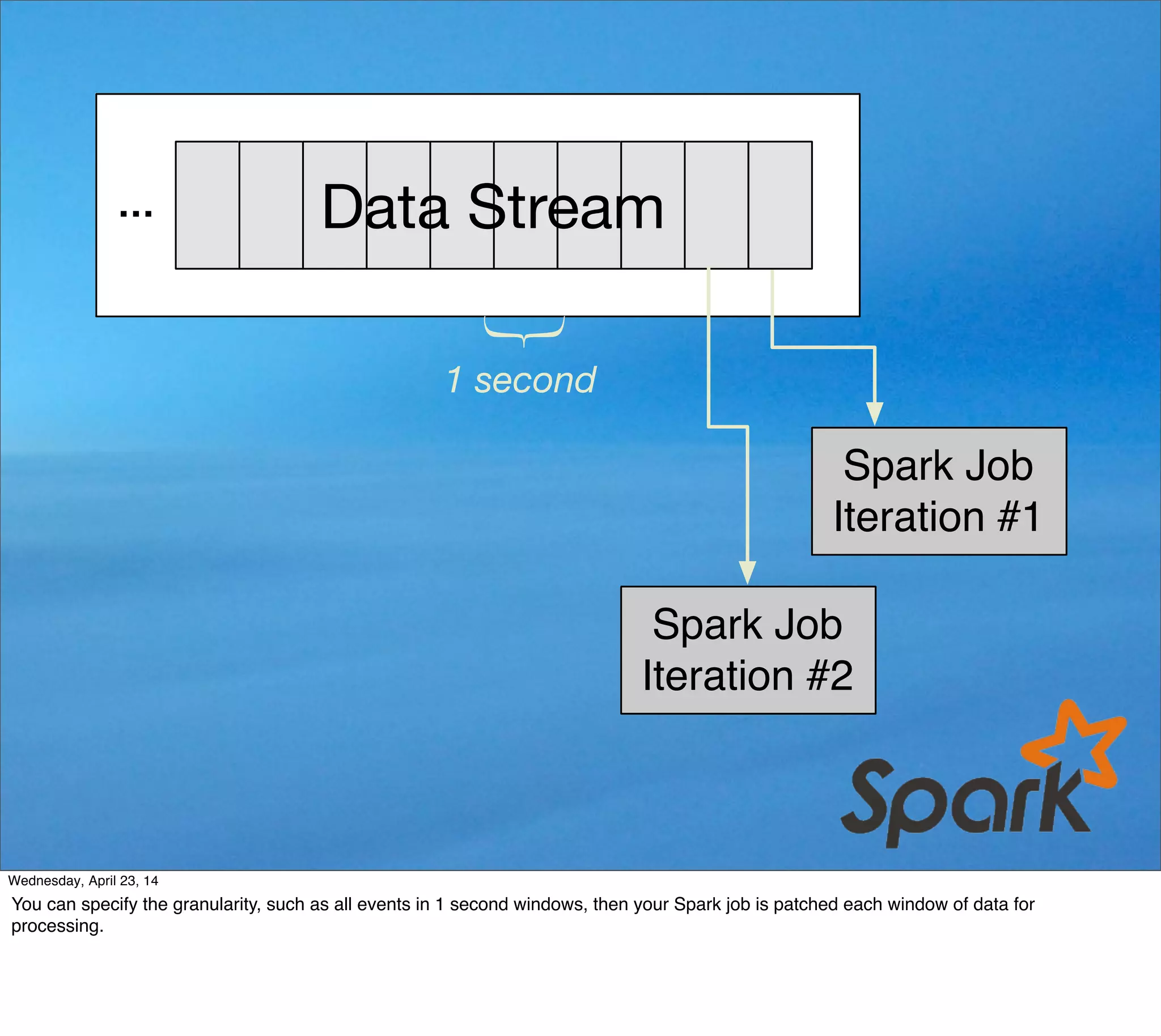 ...

Data Stream

1 second

Spark Job Iteration #1

Spark Job Iteration #2

Spark

Wednesday, April 23, 14

You can specify the granularity, such as all events in 1 second windows, then your Spark job is patched each window of data for processing.